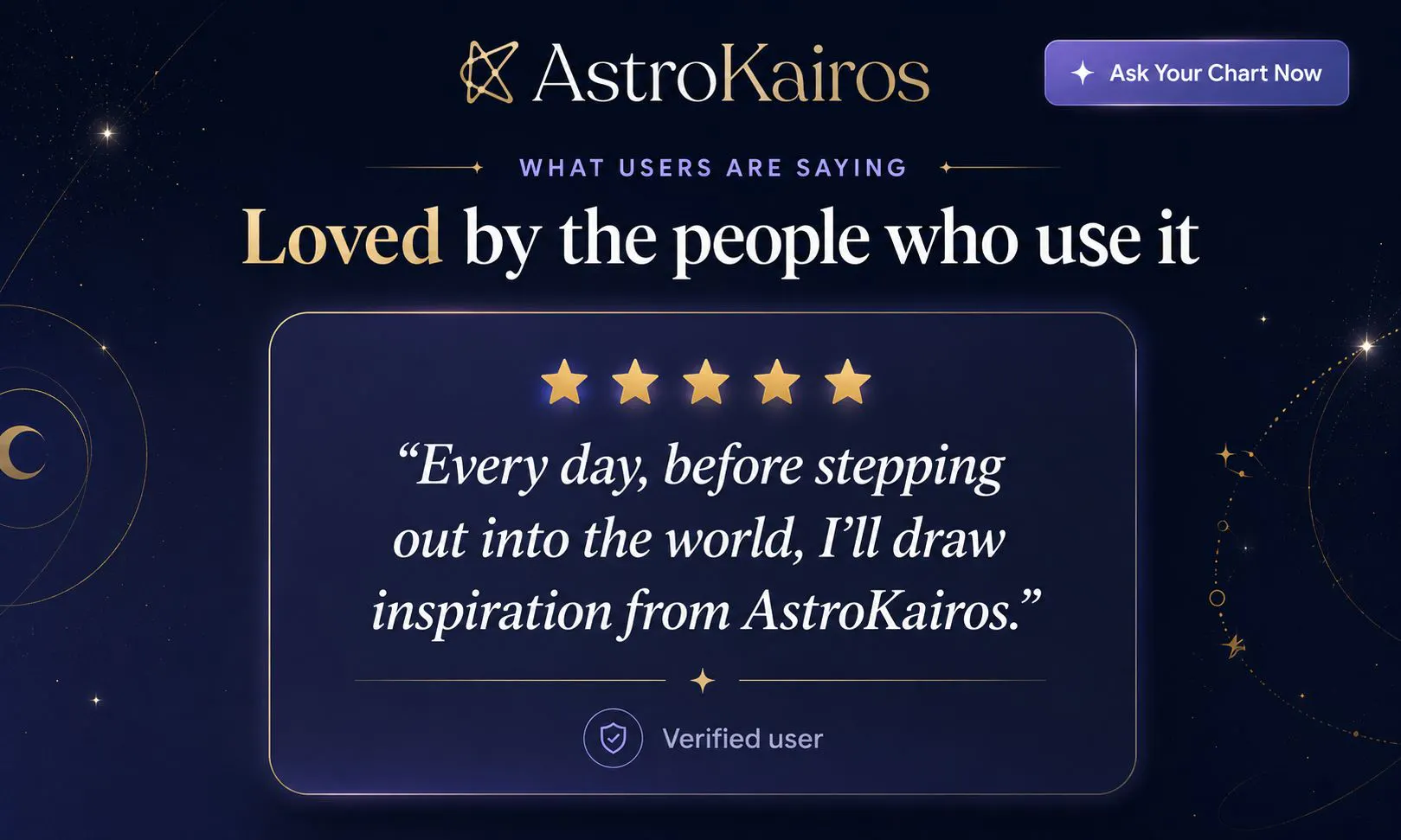 AstroKairos

Ask Your Chart Now

WHAT USERS ARE SAYING

Loved by the people who use it

“Every day, before stepping out into the world, I’ll draw inspiration from AstroKairos.”

Verified user